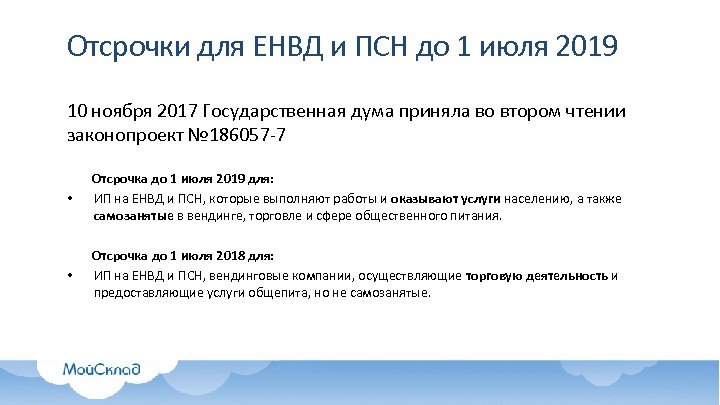 Отсрочки для ЕНВД и ПСН до 1 июля 2019

10 ноября 2017 Государственная дума приняла во втором чтении законопроект №186057-7

Отсрочка до 1 июля 2019 для:

• ИП на ЕНВД и ПСН, которые выполняют работы и оказывают услуги населению, а также самозанятые в вендинге, торговле и сфере общественного питания.

Отсрочка до 1 июля 2018 для:

• ИП на ЕНВД и ПСН, вендинговые компании, осуществляющие торговую деятельность и предоставляющие услуги общепита, но не самозанятые.

МойСклад